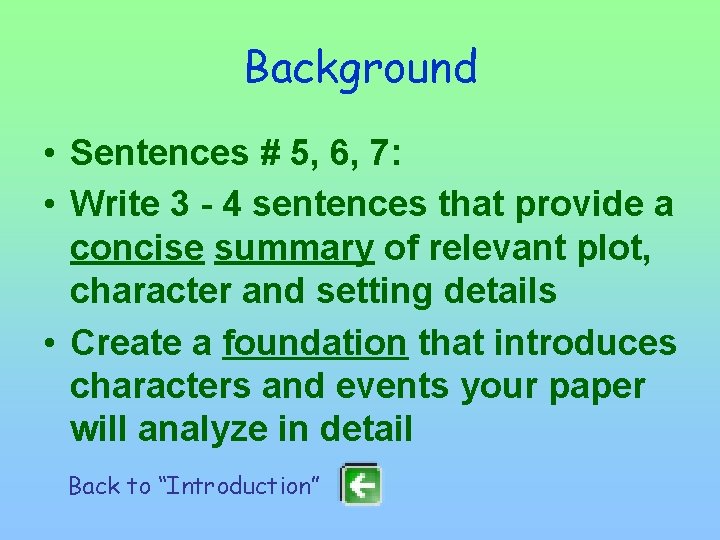 Background

• Sentences # 5, 6, 7:
• Write 3 - 4 sentences that provide a concise summary of relevant plot, character and setting details
• Create a foundation that introduces characters and events your paper will analyze in detail

Back to "Introduction"